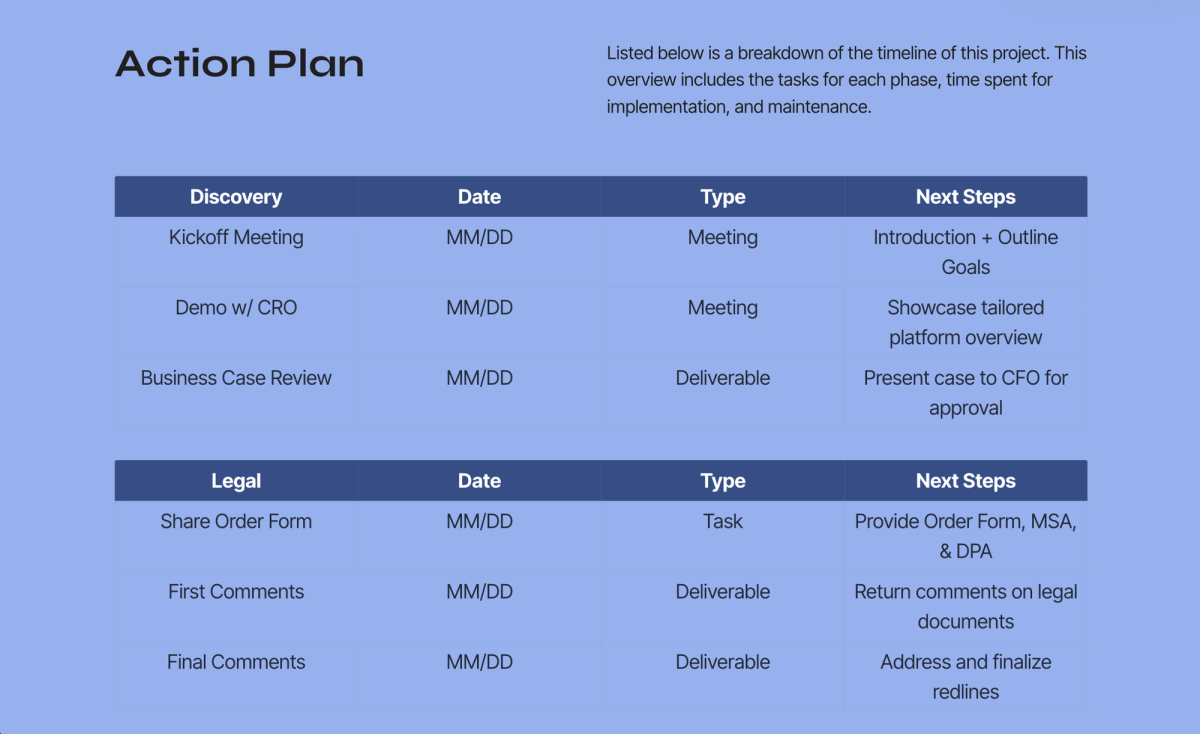 Action Plan

Listed below is a breakdown of the timeline of this project. This overview includes the tasks for each phase, time spent for implementation, and maintenance.

| Discovery | Date | Type | Next Steps |
|---|---|---|---|
| Kickoff Meeting | MM/DD | Meeting | Introduction + Outline Goals |
| Demo w/ CRO | MM/DD | Meeting | Showcase tailored platform overview |
| Business Case Review | MM/DD | Deliverable | Present case to CFO for approval |

| Legal | Date | Type | Next Steps |
|---|---|---|---|
| Share Order Form | MM/DD | Task | Provide Order Form, MSA, & DPA |
| First Comments | MM/DD | Deliverable | Return comments on legal documents |
| Final Comments | MM/DD | Deliverable | Address and finalize redlines |